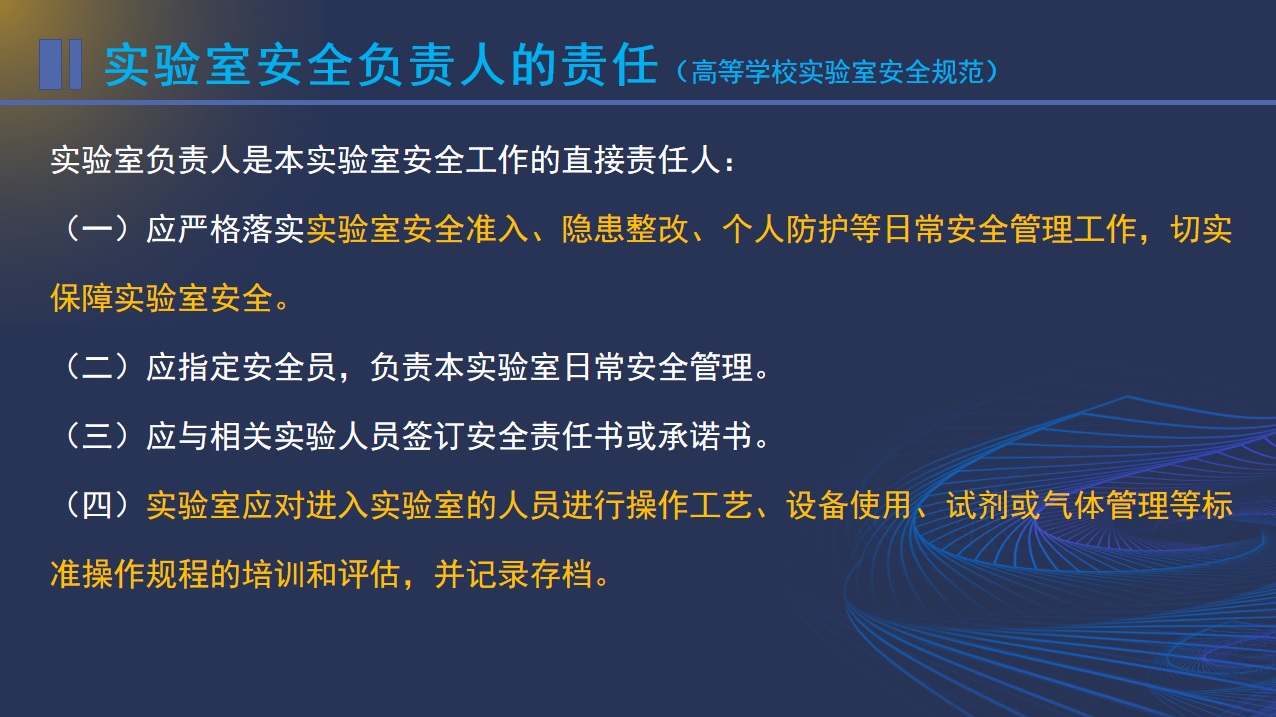 实验室安全负责人的责任（高等学校实验室安全规范）

实验室负责人是本实验室安全工作的直接责任人：

（一）应严格落实实验室安全准入、隐患整改、个人防护等日常安全管理工作，切实保障实验室安全。

（二）应指定安全员，负责本实验室日常安全管理。

（三）应与相关实验人员签订安全责任书或承诺书。

（四）实验室应对进入实验室的人员进行操作工艺、设备使用、试剂或气体管理等标准操作规程的培训和评估，并记录存档。